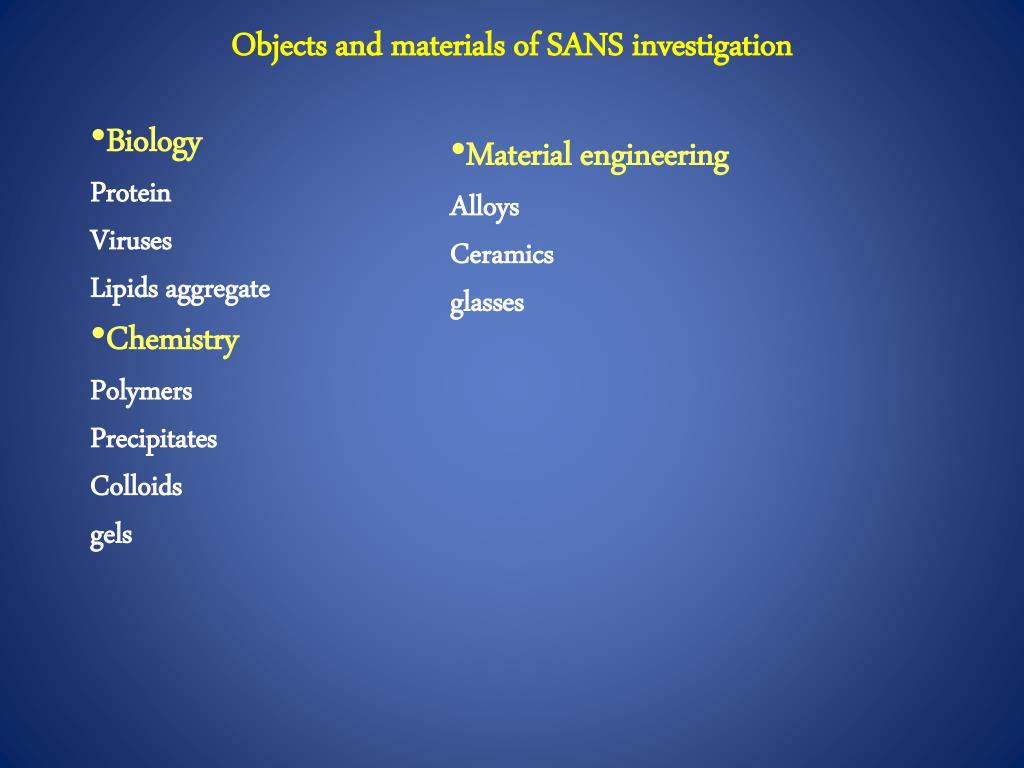 Objects and materials of SANS investigation

•Biology
Protein
Viruses
Lipids aggregate
•Chemistry
Polymers
Precipitates
Colloids
gels

•Material engineering
Alloys
Ceramics
glasses